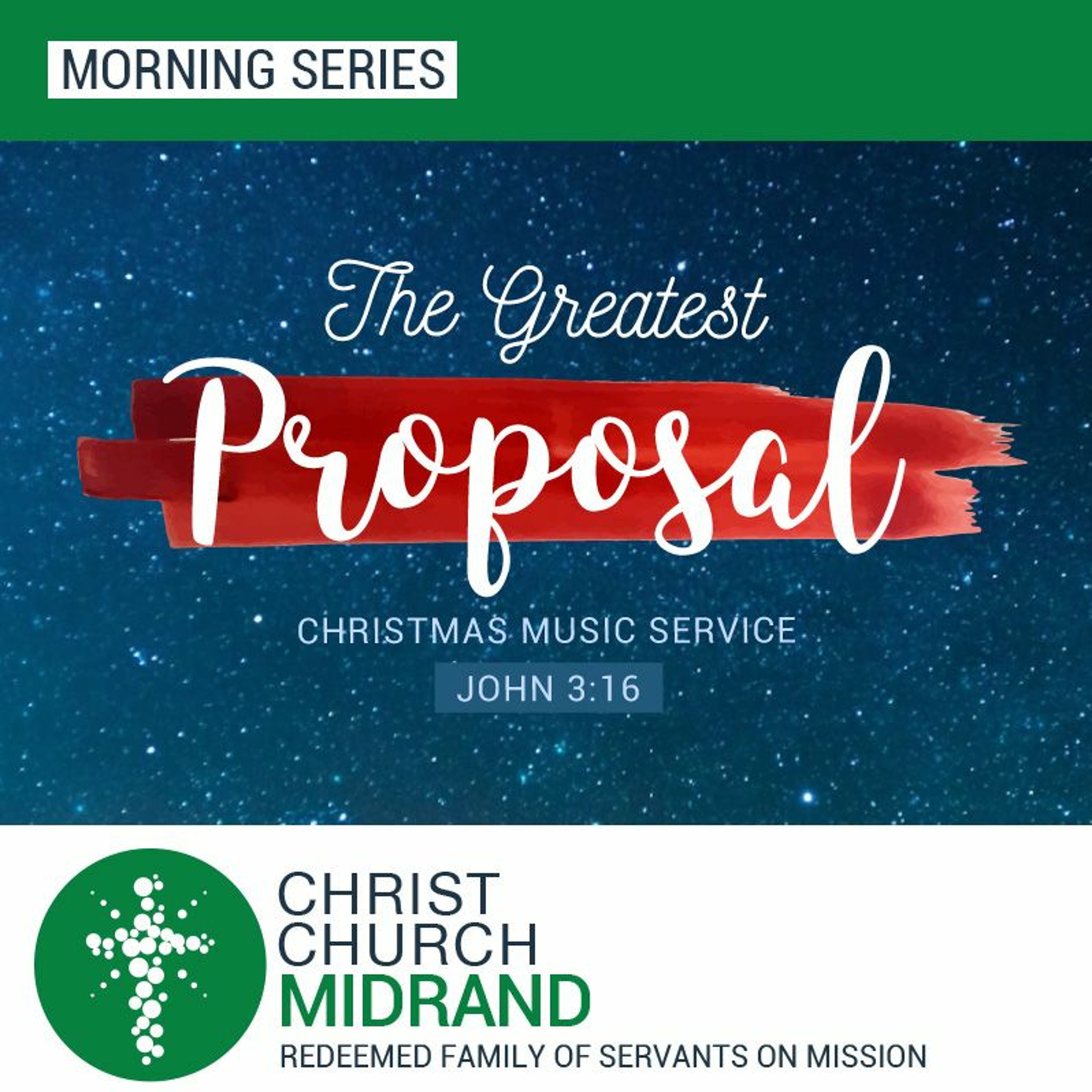 MORNING SERIES

The Greatest Proposal

CHRISTMAS MUSIC SERVICE

JOHN 3:16

CHRIST CHURCH MIDRAND

REDEEMED FAMILY OF SERVANTS ON MISSION